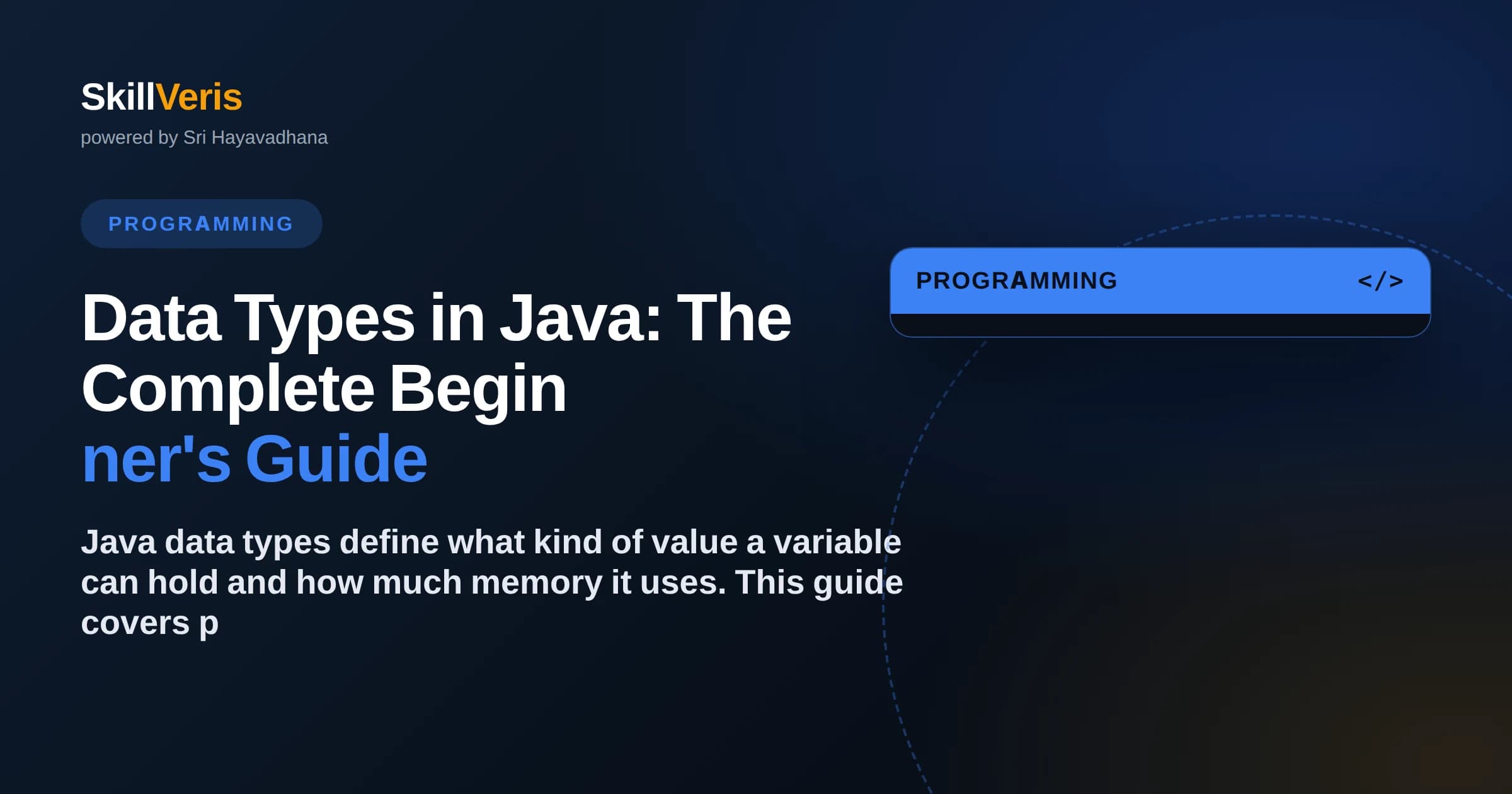 SkillVeris
powered by Sri Hayavadhana

PROGRAMMING

Data Types in Java: The Complete Begin
ner's Guide

Java data types define what kind of value a variable can hold and how much memory it uses. This guide covers p

PROGRAMMING </>